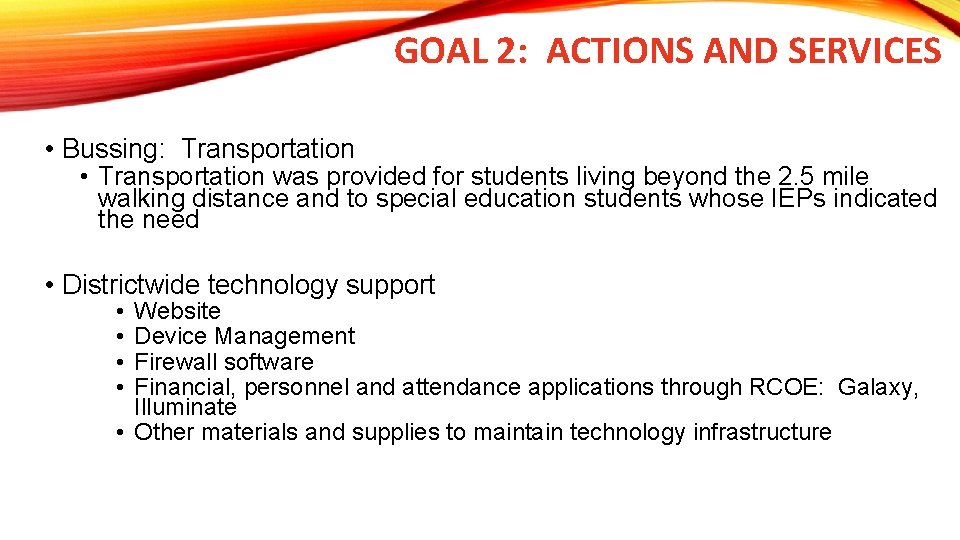 GOAL 2: ACTIONS AND SERVICES

• Bussing: Transportation
• Transportation was provided for students living beyond the 2.5 mile walking distance and to special education students whose IEPs indicated the need

• Districtwide technology support
• Website
• Device Management
• Firewall software
• Financial, personnel and attendance applications through RCOE: Galaxy, Illuminate
• Other materials and supplies to maintain technology infrastructure